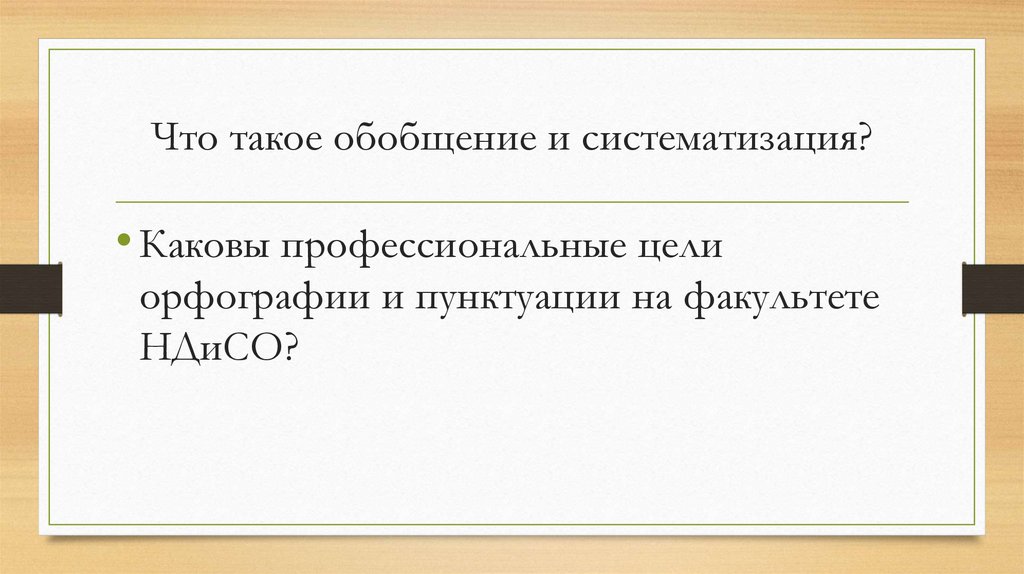 Что такое обобщение и систематизация?

• Каковы профессиональные цели орфографии и пунктуации на факультете НДиСО?